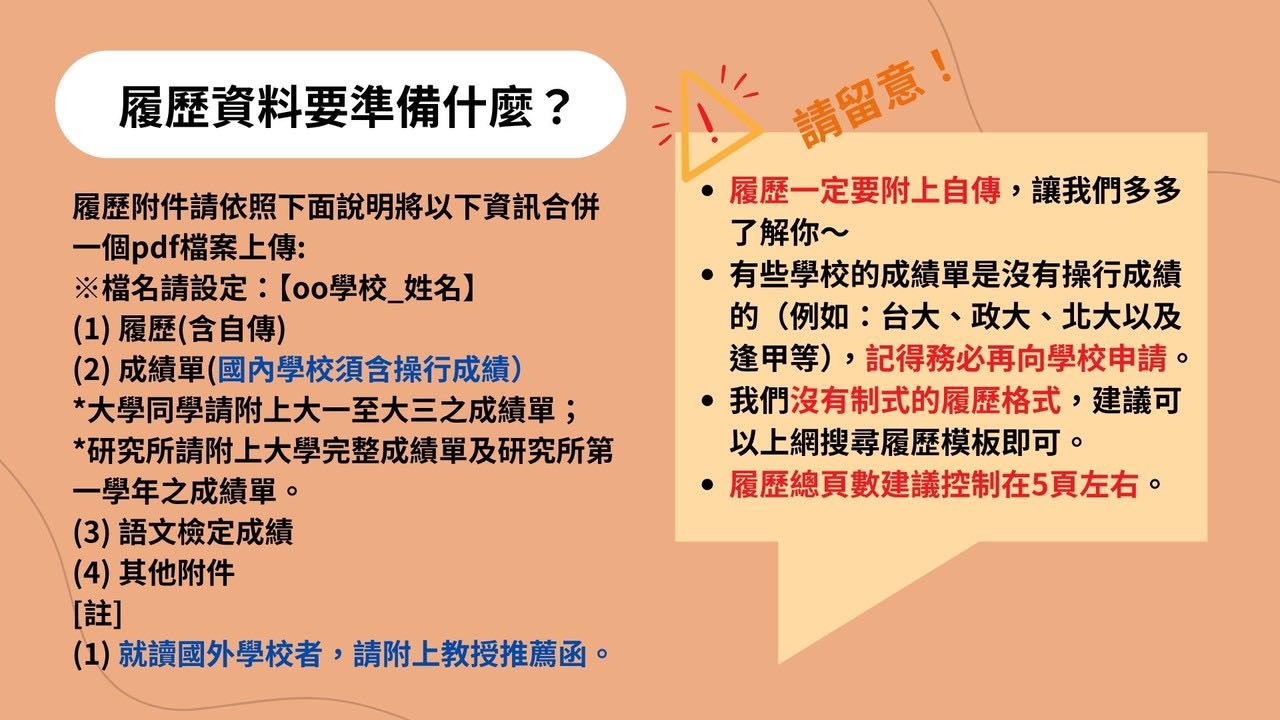 履歷資料要準備什麼？

履歷附件請依照下面說明將以下資訊合併一個pdf檔案上傳:
※檔名請設定：【oo學校_姓名】
(1) 履歷(含自傳)
(2) 成績單(國內學校須含操行成績)
*大學同學請附上大一至大三之成績單；
*研究所請附上大學完整成績單及研究所第一學年之成績單。
(3) 語文檢定成績
(4) 其他附件
[註]
(1) 就讀國外學校者，請附上教授推薦函。

請留意！

• 履歷一定要附上自傳，讓我們多多了解你～
• 有些學校的成績單是沒有操行成績的（例如：台大、政大、北大以及逢甲等），記得務必再向學校申請。
• 我們沒有制式的履歷格式，建議可以上網搜尋履歷模板即可。
• 履歷總頁數建議控制在5頁左右。